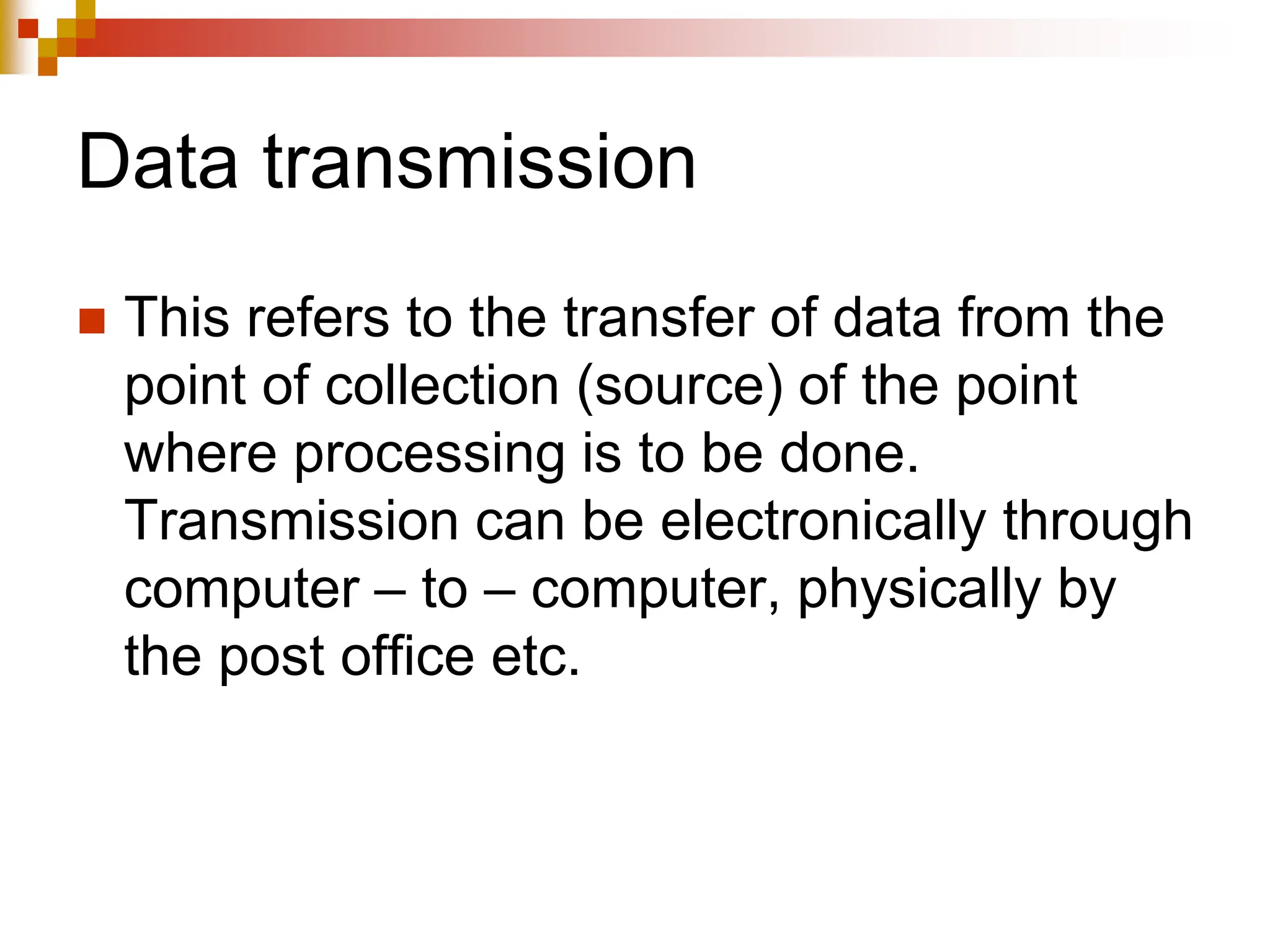 Data transmission

This refers to the transfer of data from the point of collection (source) of the point where processing is to be done. Transmission can be electronically through computer – to – computer, physically by the post office etc.